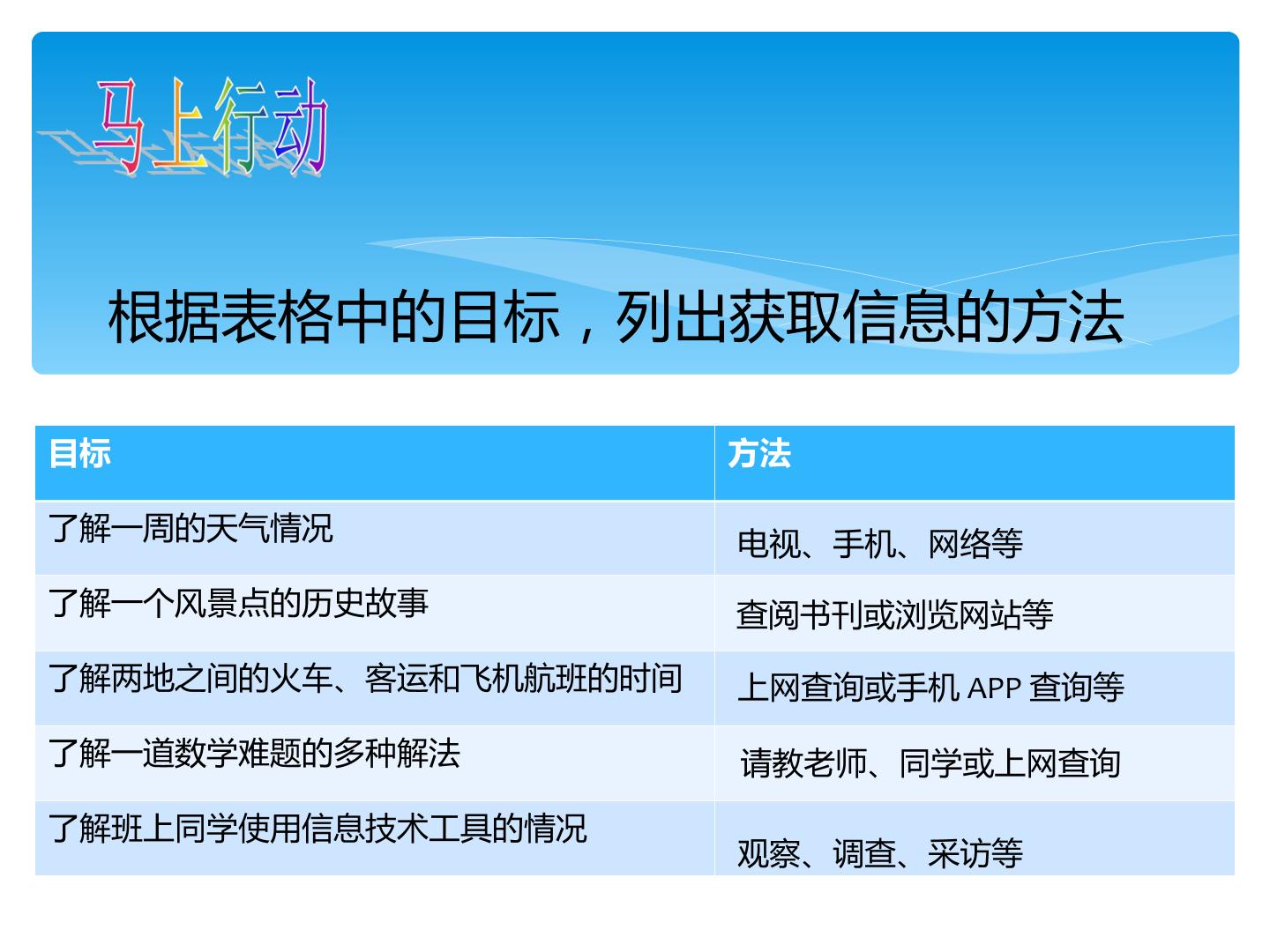 马上行动

根据表格中的目标，列出获取信息的方法

| 目标 | 方法 |
|---|---|
| 了解一周的天气情况 | 电视、手机、网络等 |
| 了解一个风景点的历史故事 | 查阅书刊或浏览网站等 |
| 了解两地之间的火车、客运和飞机航班的时间 | 上网查询或手机 APP 查询等 |
| 了解一道数学难题的多种解法 | 请教老师、同学或上网查询 |
| 了解班上同学使用信息技术工具的情况 | 观察、调查、采访等 |